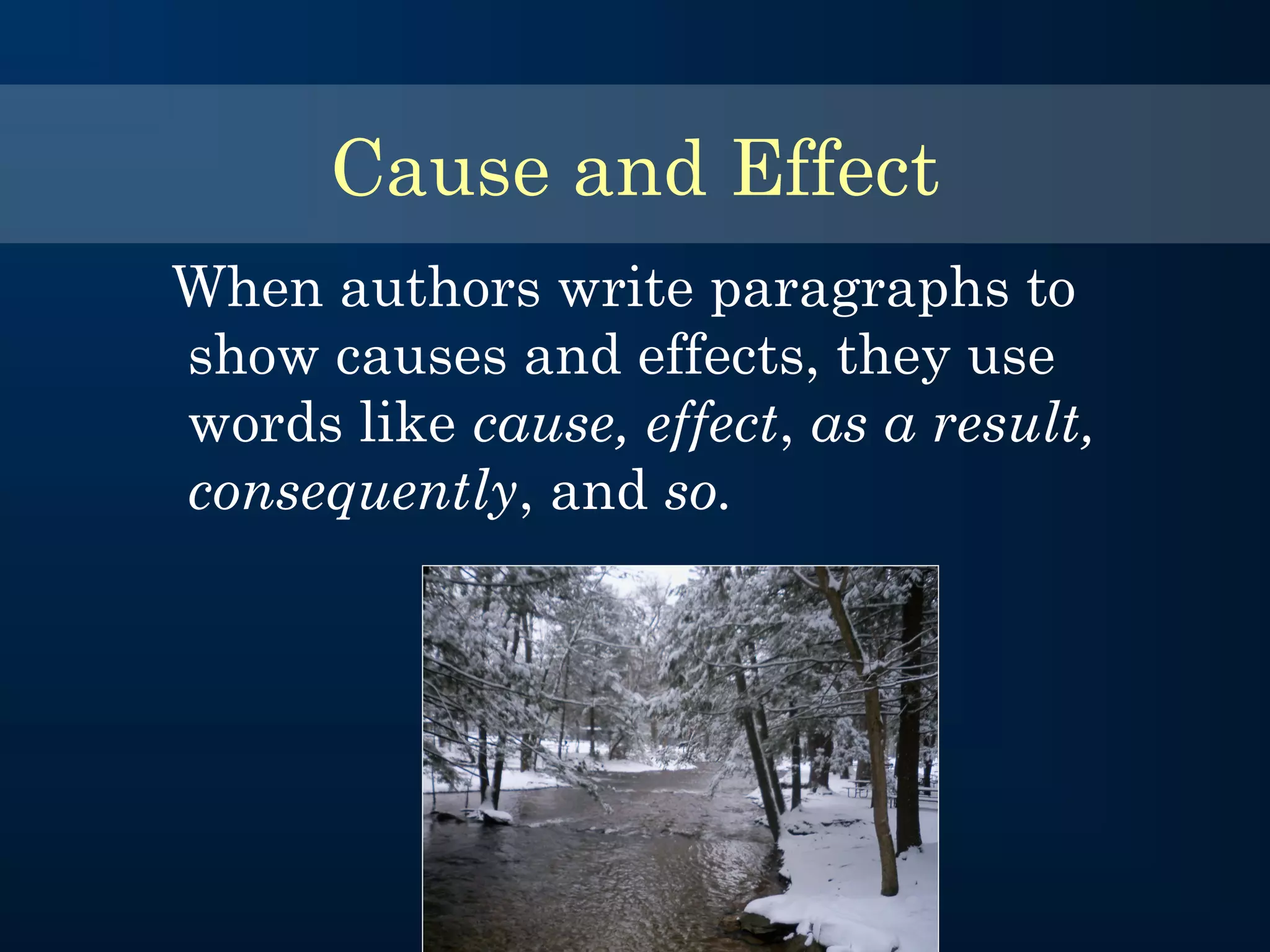 Cause and Effect

When authors write paragraphs to show causes and effects, they use words like cause, effect, as a result, consequently, and so.